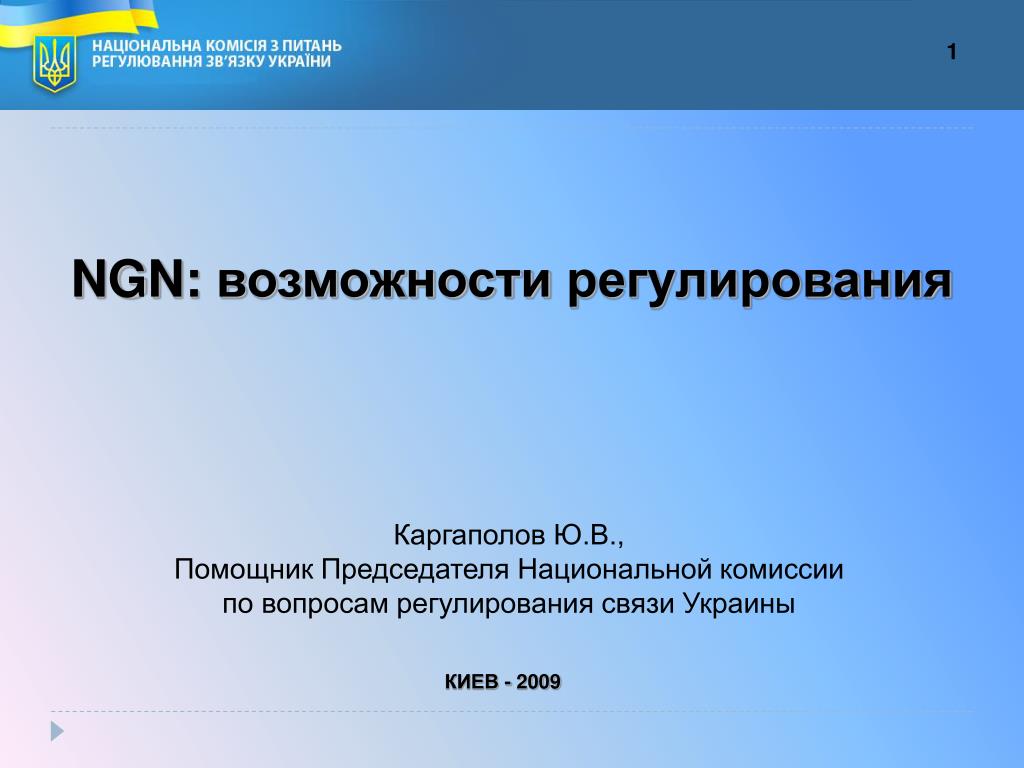 НАЦІОНАЛЬНА КОМІСІЯ З ПИТАНЬ
РЕГУЛЮВАННЯ ЗВ'ЯЗКУ УКРАЇНИ

1

NGN: возможности регулирования

Каргаполов Ю.В.,
Помощник Председателя Национальной комиссии
по вопросам регулирования связи Украины

КИЕВ - 2009